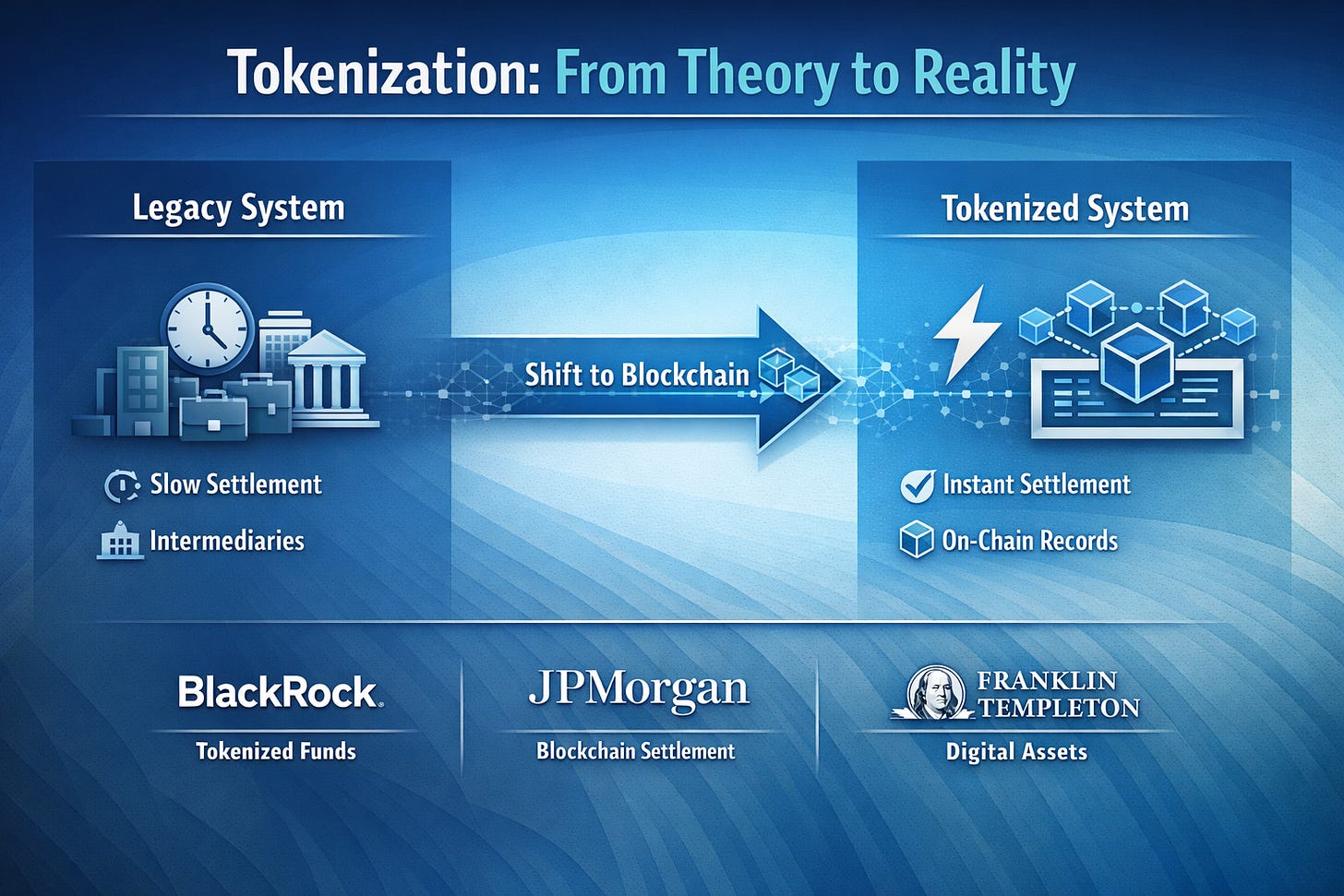 Tokenization: From Theory to Reality

Legacy System

Slow Settlement

Intermediaries

Shift to Blockchain

Tokenized System

Instant Settlement

On-Chain Records

BlackRock.

Tokenized Funds

JPMorgan

Blockchain Settlement

FRANKLIN TEMPLETON

Digital Assets